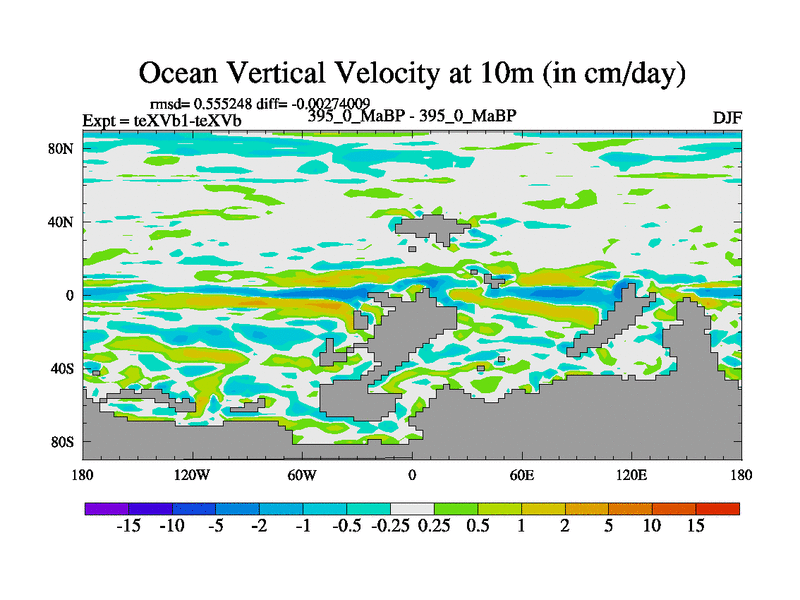 Ocean Vertical Velocity at 10m (in cm/day)

rmsd= 0.555248 diff= -0.00274009

Expt = teXVb1-teXVb

395_0_MaBP - 395_0_MaBP

DJF

80N
40N
0
40S
80S

180 120W 60W 0 60E 120E 180

-15 -10 -5 -2 -1 -0.5 -0.25 0.25 0.5 1 2 5 10 15